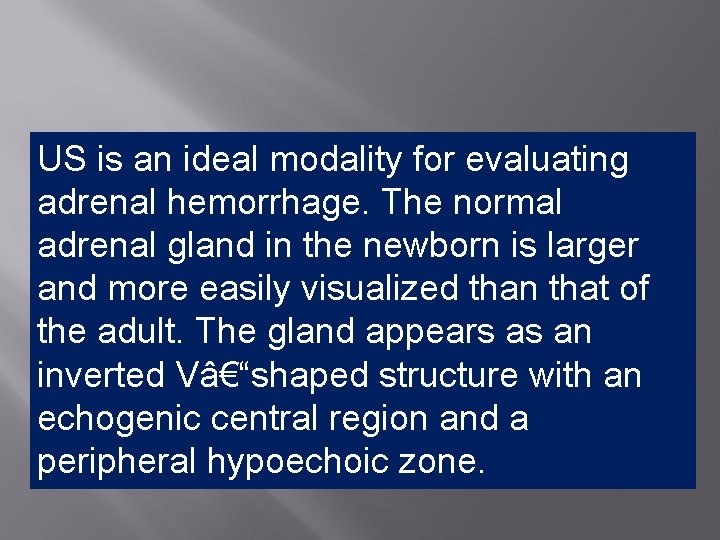 US is an ideal modality for evaluating adrenal hemorrhage. The normal adrenal gland in the newborn is larger and more easily visualized than that of the adult. The gland appears as an inverted Vâ€“shaped structure with an echogenic central region and a peripheral hypoechoic zone.